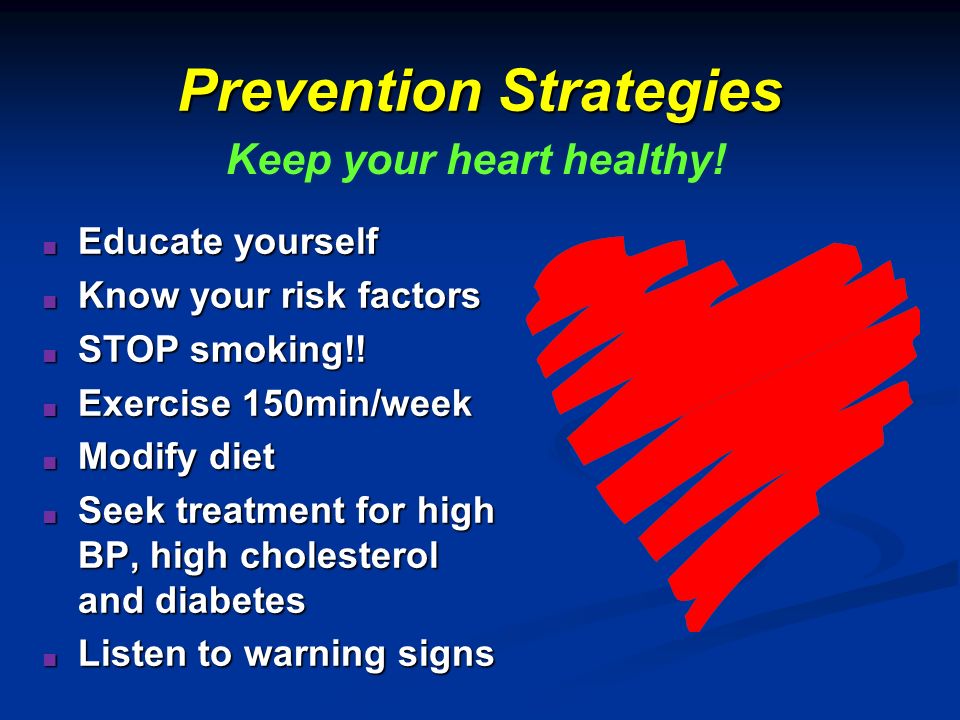 Prevention Strategies

Keep your heart healthy!

- Educate yourself
- Know your risk factors
- STOP smoking!!
- Exercise 150min/week
- Modify diet
- Seek treatment for high BP, high cholesterol and diabetes
- Listen to warning signs